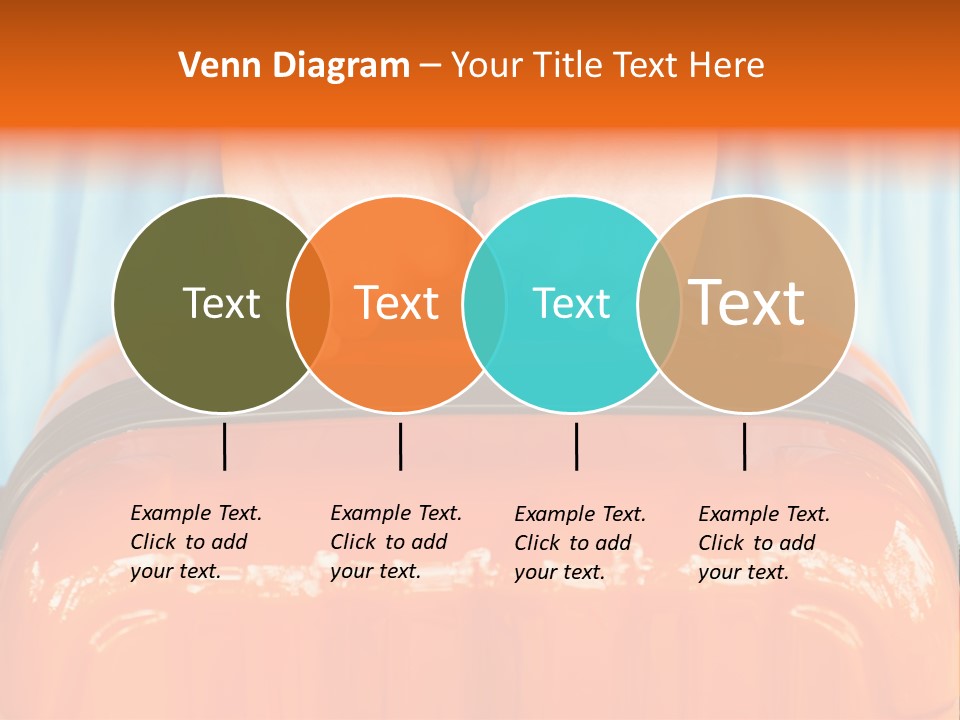 Venn Diagram – Your Title Text Here

Text

Text

Text

Text

Example Text. Click to add your text.

Example Text. Click to add your text.

Example Text. Click to add your text.

Example Text. Click to add your text.